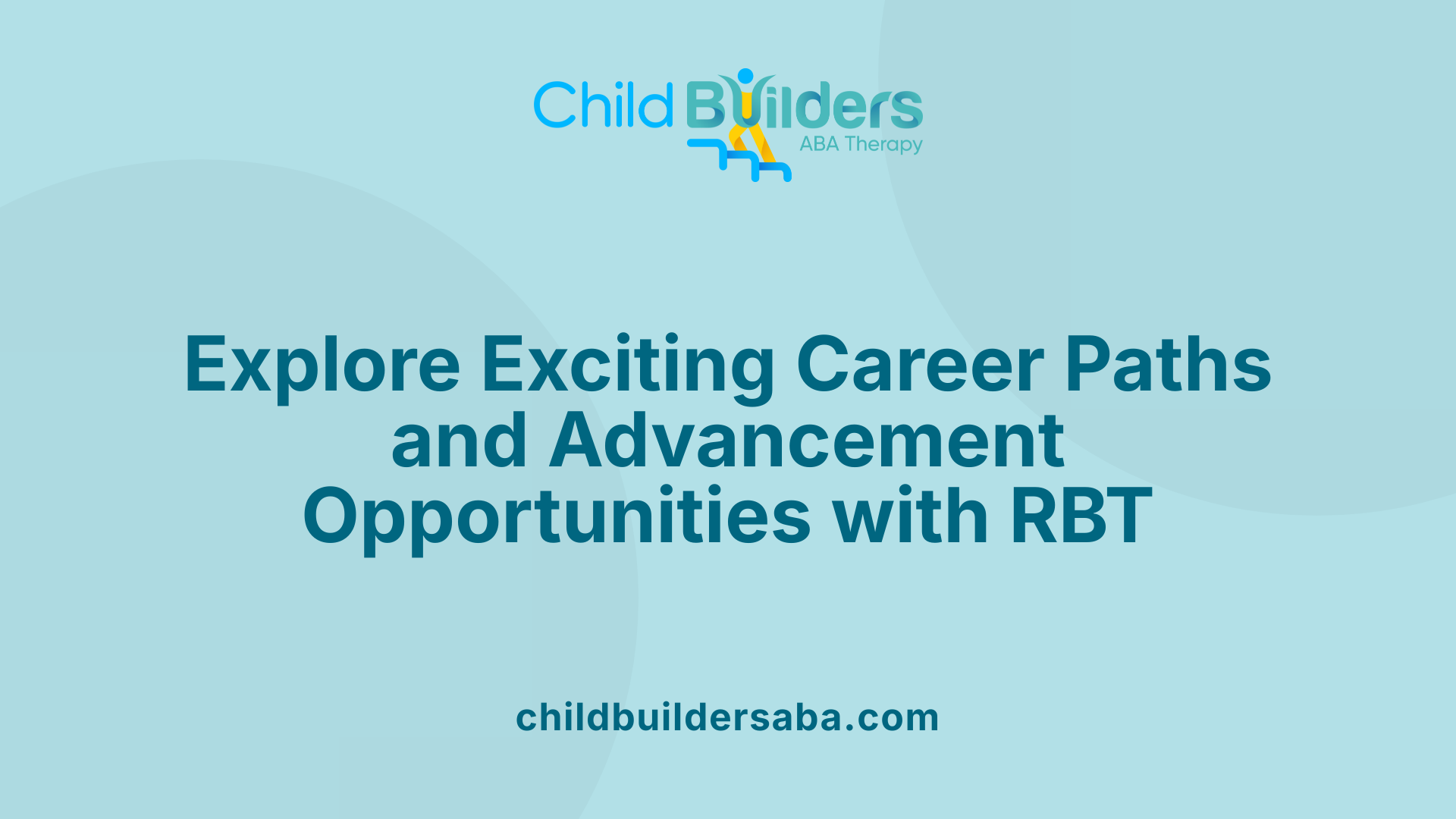 Child Builders
ABA Therapy

Explore Exciting Career Paths and Advancement Opportunities with RBT

childbuildersaba.com